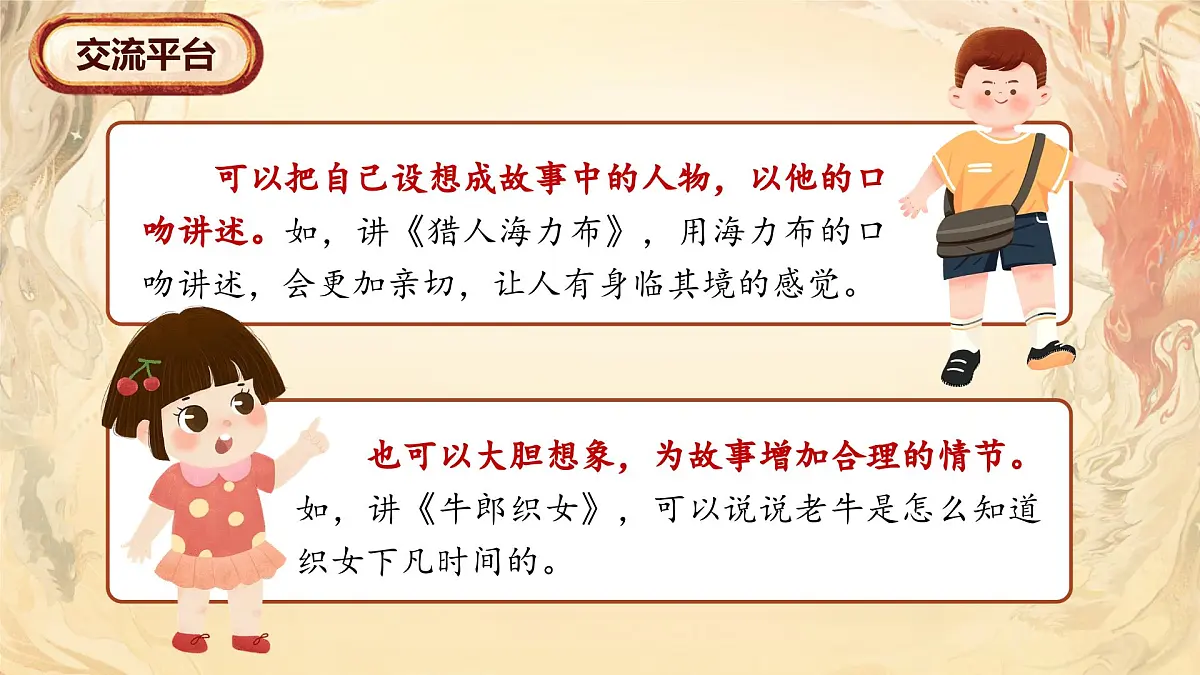 交流平台

可以把自己设想成故事中的人物，以他的口吻讲述。如，讲《猎人海力布》，用海力布的口吻讲述，会更加亲切，让人有身临其境的感觉。

也可以大胆想象，为故事增加合理的情节。如，讲《牛郎织女》，可以说说老牛是怎么知道织女下凡时间的。